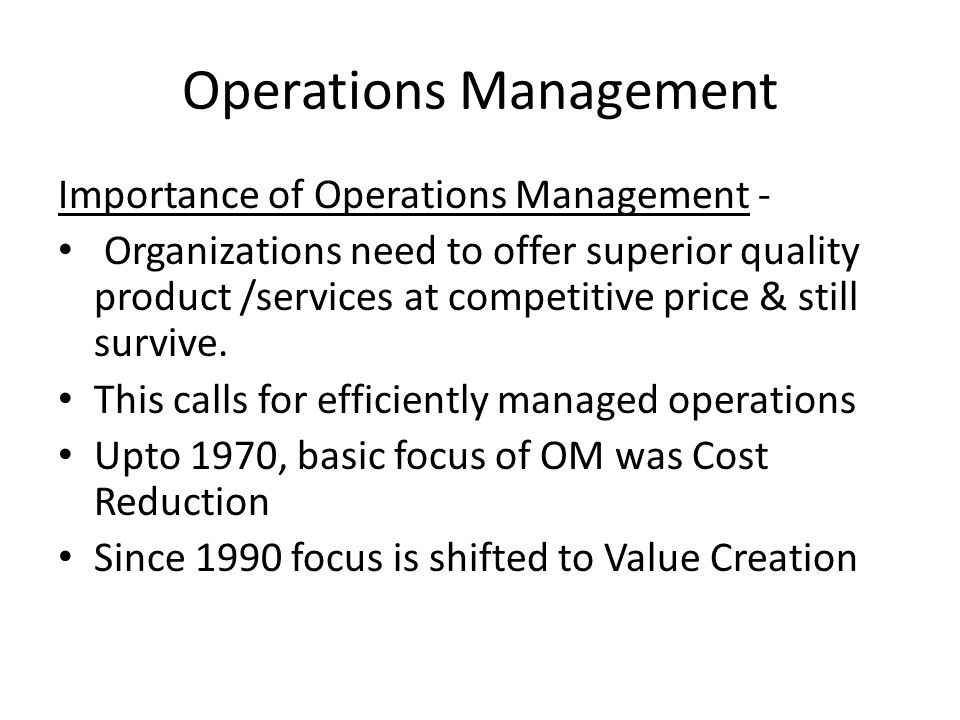 Operations Management

Importance of Operations Management -

• Organizations need to offer superior quality product /services at competitive price & still survive.
• This calls for efficiently managed operations
• Upto 1970, basic focus of OM was Cost Reduction
• Since 1990 focus is shifted to Value Creation